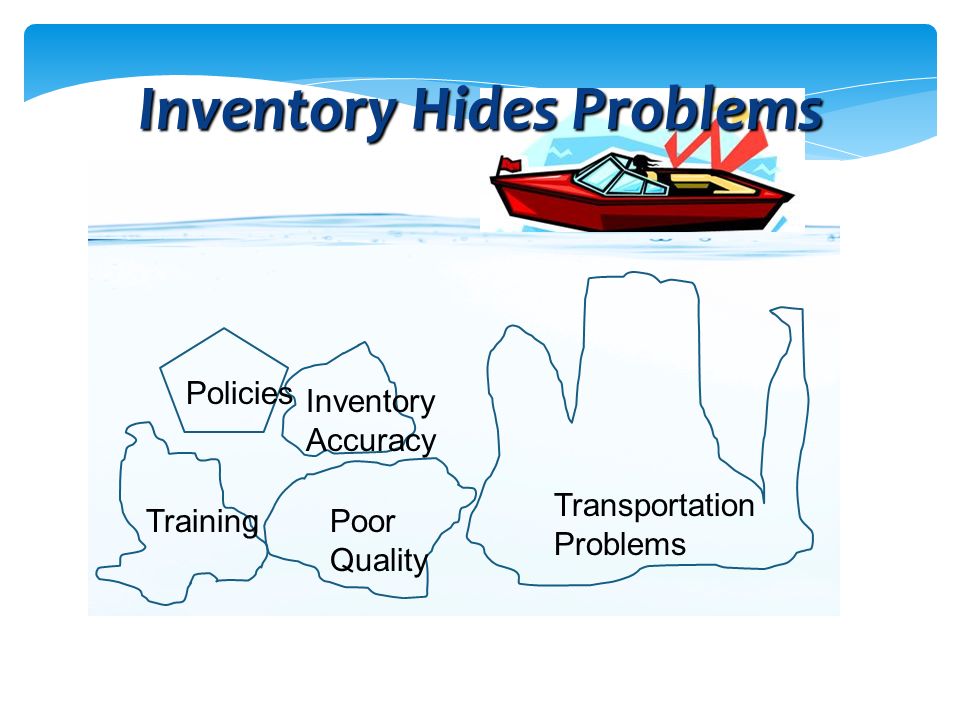 Inventory Hides Problems

Policies

Inventory Accuracy

Training

Poor Quality

Transportation Problems